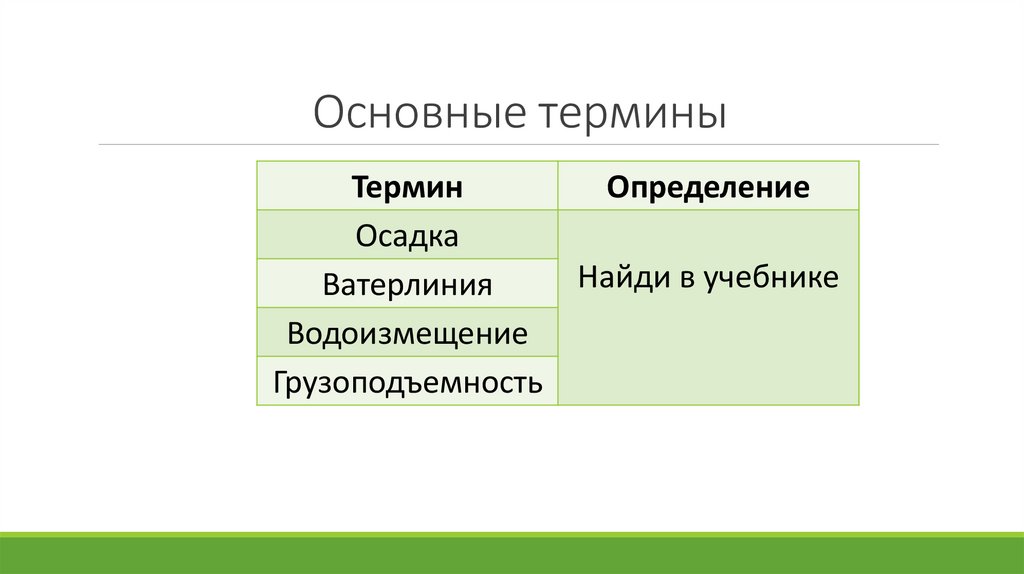 Основные термины

| Термин | Определение |
|---|---|
| Осадка | Найди в учебнике |
| Ватерлиния | |
| Водоизмещение | |
| Грузоподъемность | |